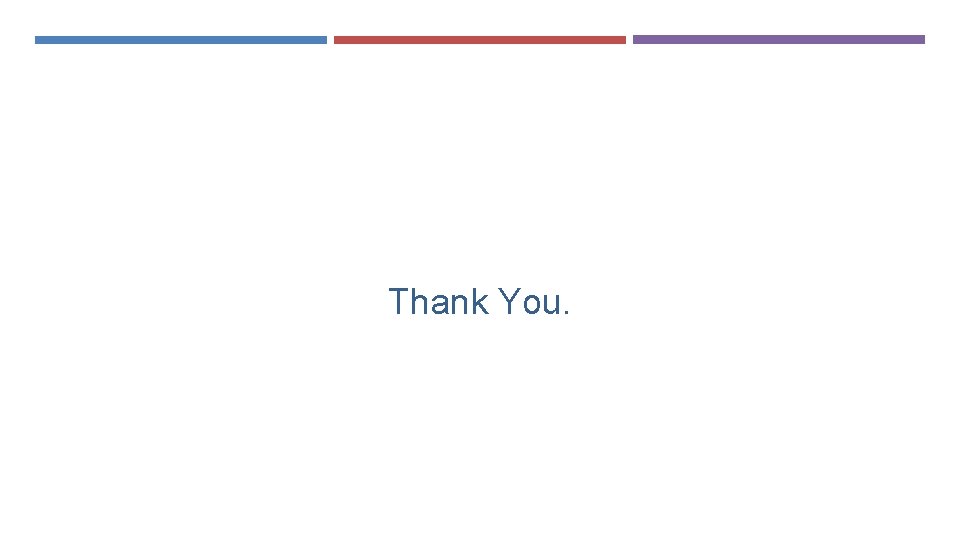 Thank You.